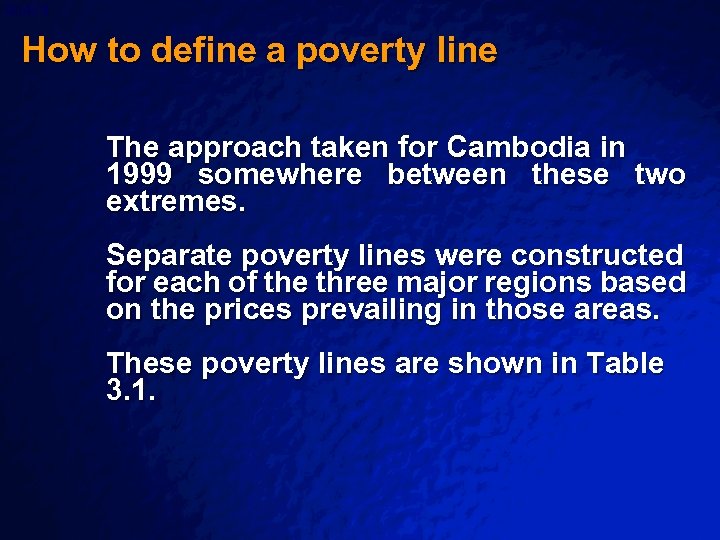 How to define a poverty line

The approach taken for Cambodia in 1999 somewhere between these two extremes.

Separate poverty lines were constructed for each of the three major regions based on the prices prevailing in those areas.

These poverty lines are shown in Table 3.1.